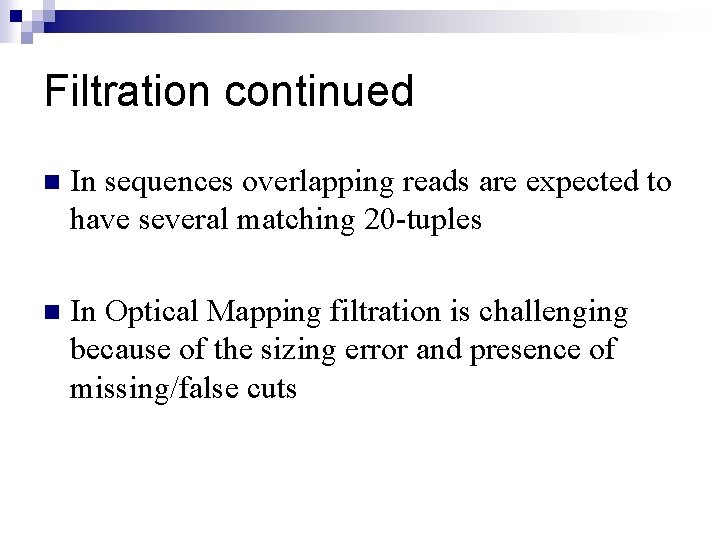 Filtration continued

In sequences overlapping reads are expected to have several matching 20-tuples

In Optical Mapping filtration is challenging because of the sizing error and presence of missing/false cuts